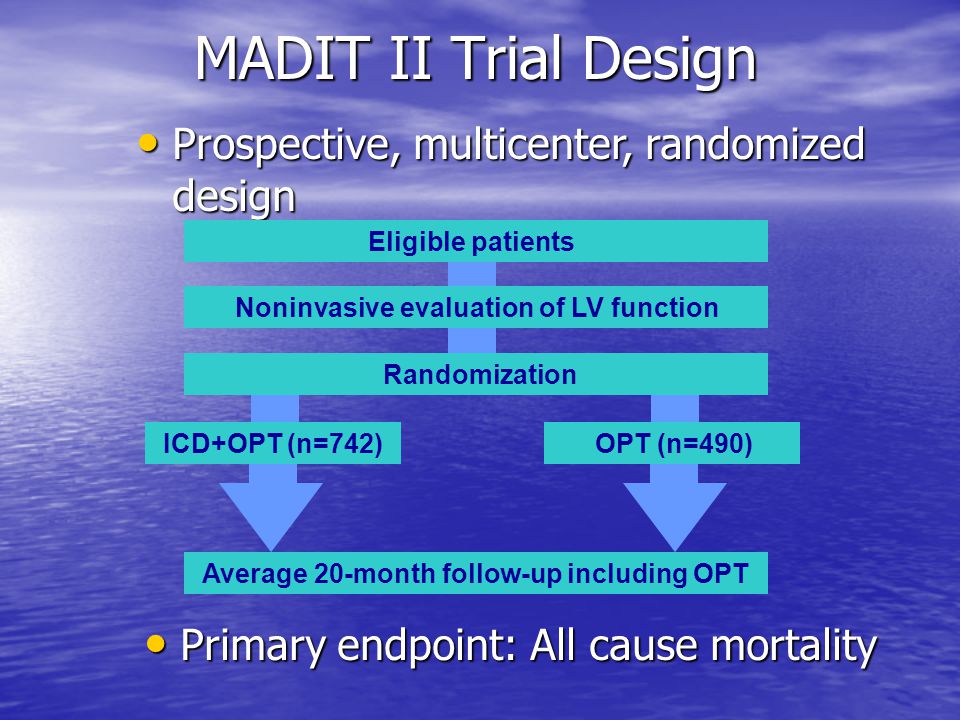 MADIT II Trial Design

• Prospective, multicenter, randomized design

Eligible patients

Noninvasive evaluation of LV function

Randomization

ICD+OPT (n=742)

OPT (n=490)

Average 20-month follow-up including OPT

• Primary endpoint: All cause mortality